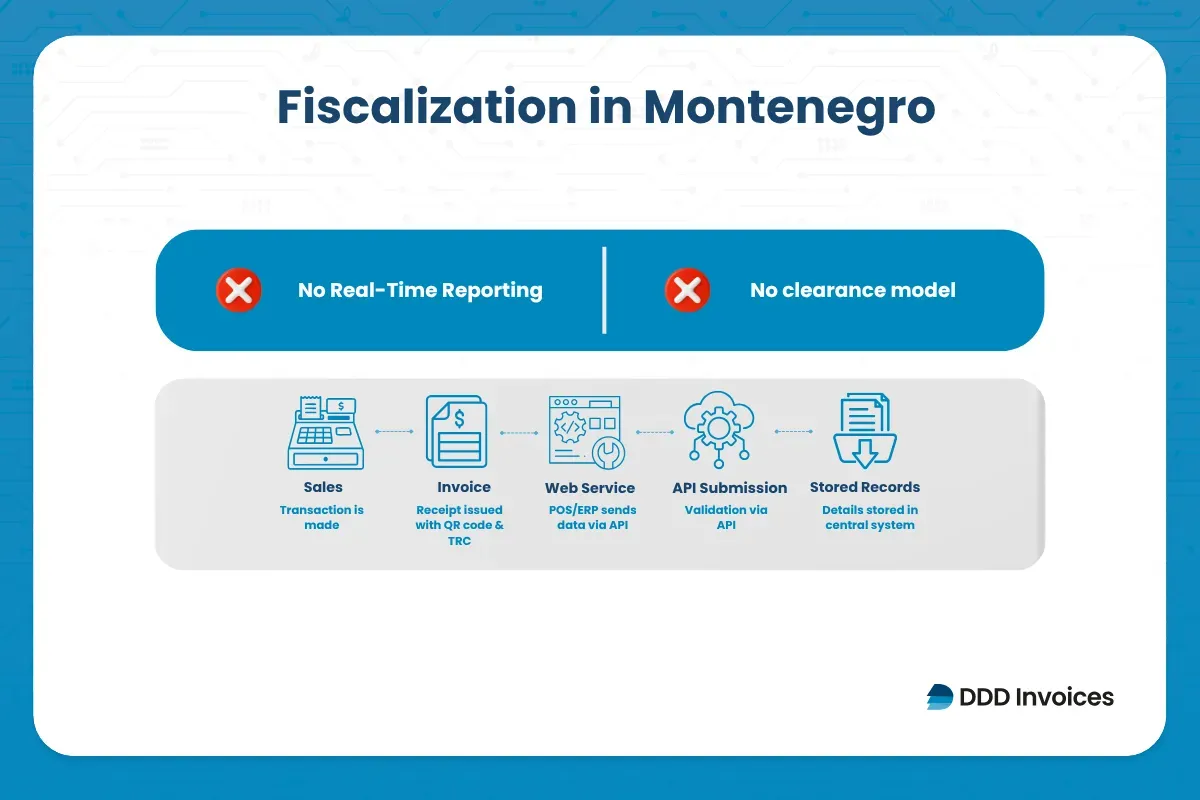 Fiscalization in Montenegro

No Real-Time Reporting

No clearance model

Sales
Transaction is made

Invoice
Receipt issued with QR code & TRC

Web Service
POS/ERP sends data via API

API Submission
Validation via API

Stored Records
Details stored in central system

DDD Invoices